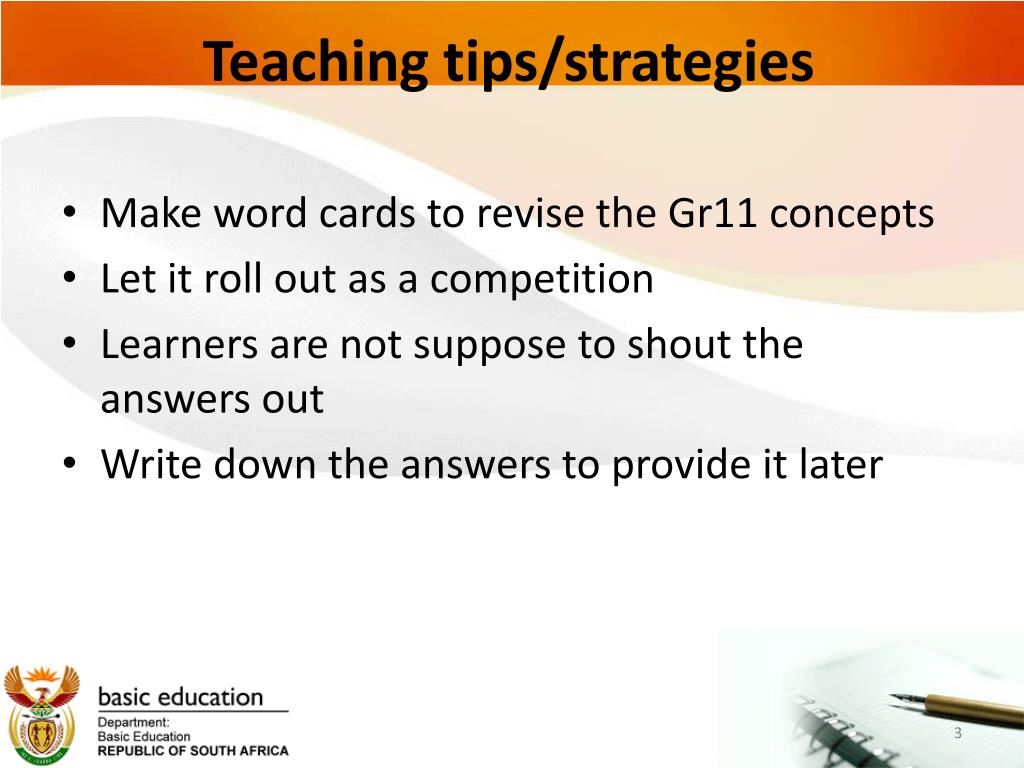 Teaching tips/strategies

• Make word cards to revise the Gr11 concepts
• Let it roll out as a competition
• Learners are not suppose to shout the answers out
• Write down the answers to provide it later

basic education
Department:
Basic Education
REPUBLIC OF SOUTH AFRICA

3